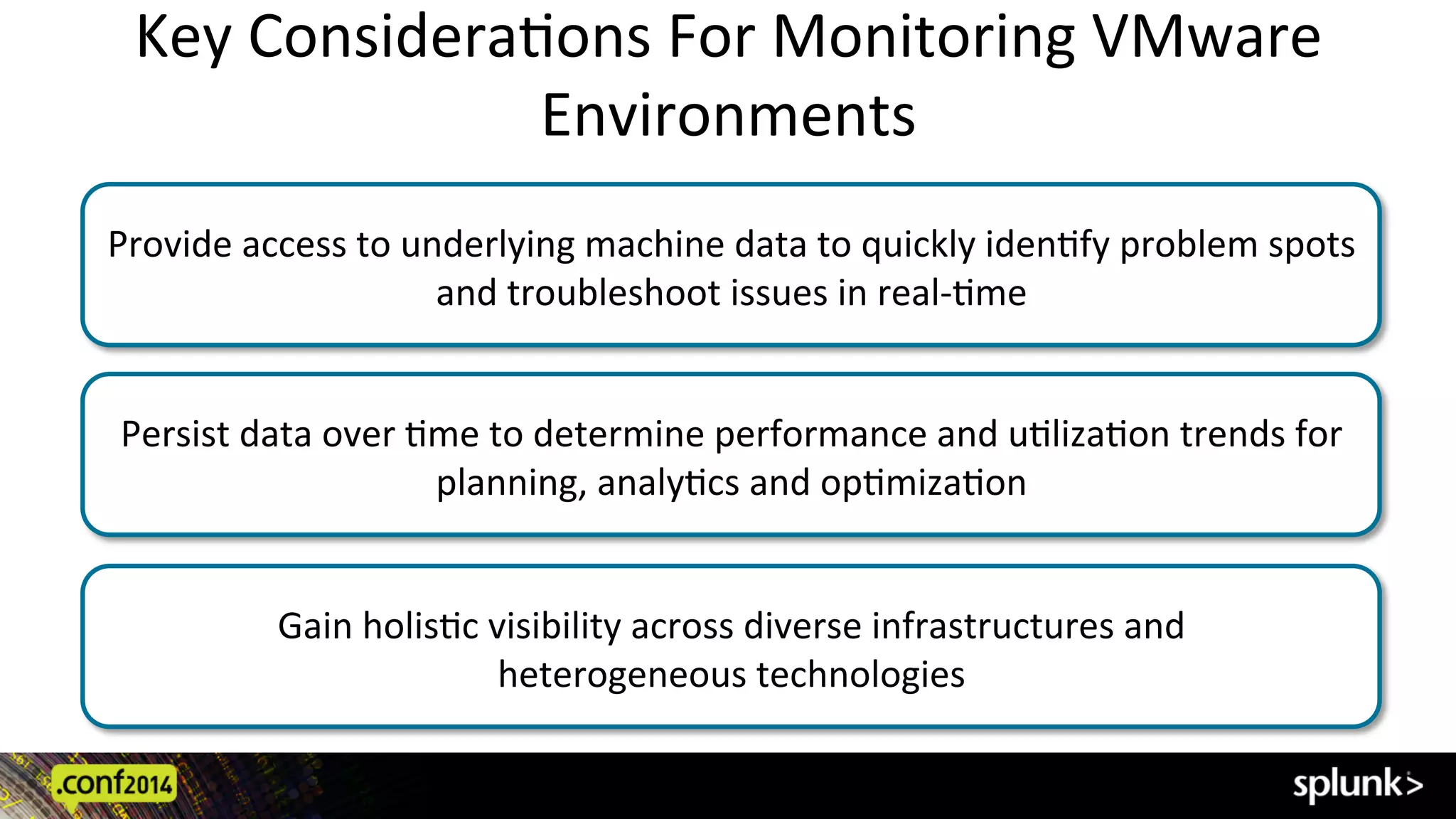 Key Considerations For Monitoring VMware Environments

Provide access to underlying machine data to quickly identify problem spots and troubleshoot issues in real-time

Persist data over time to determine performance and utilization trends for planning, analytics and optimization

Gain holistic visibility across diverse infrastructures and heterogeneous technologies

.conf2014

splunk>